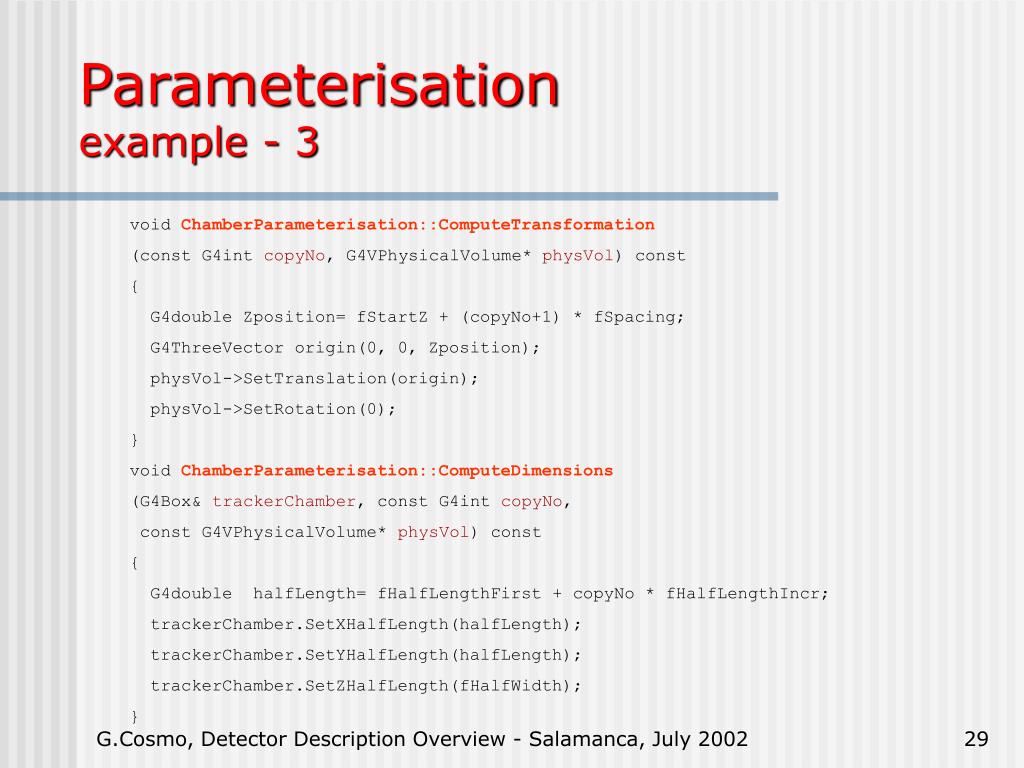 Parameterisation
example - 3

void ChamberParameterisation::ComputeTransformation
(const G4int copyNo, G4VPhysicalVolume* physVol) const
{
G4double Zposition= fStartZ + (copyNo+1) * fSpacing;
G4ThreeVector origin(0, 0, Zposition);
physVol->SetTranslation(origin);
physVol->SetRotation(0);
}
void ChamberParameterisation::ComputeDimensions
(G4Box& trackerChamber, const G4int copyNo,
const G4VPhysicalVolume* physVol) const
{
G4double halfLength= fHalfLengthFirst + copyNo * fHalfLengthIncr;
trackerChamber.SetXHalfLength(halfLength);
trackerChamber.SetYHalfLength(halfLength);
trackerChamber.SetZHalfLength(fHalfWidth);
}

G.Cosmo, Detector Description Overview - Salamanca, July 2002

29